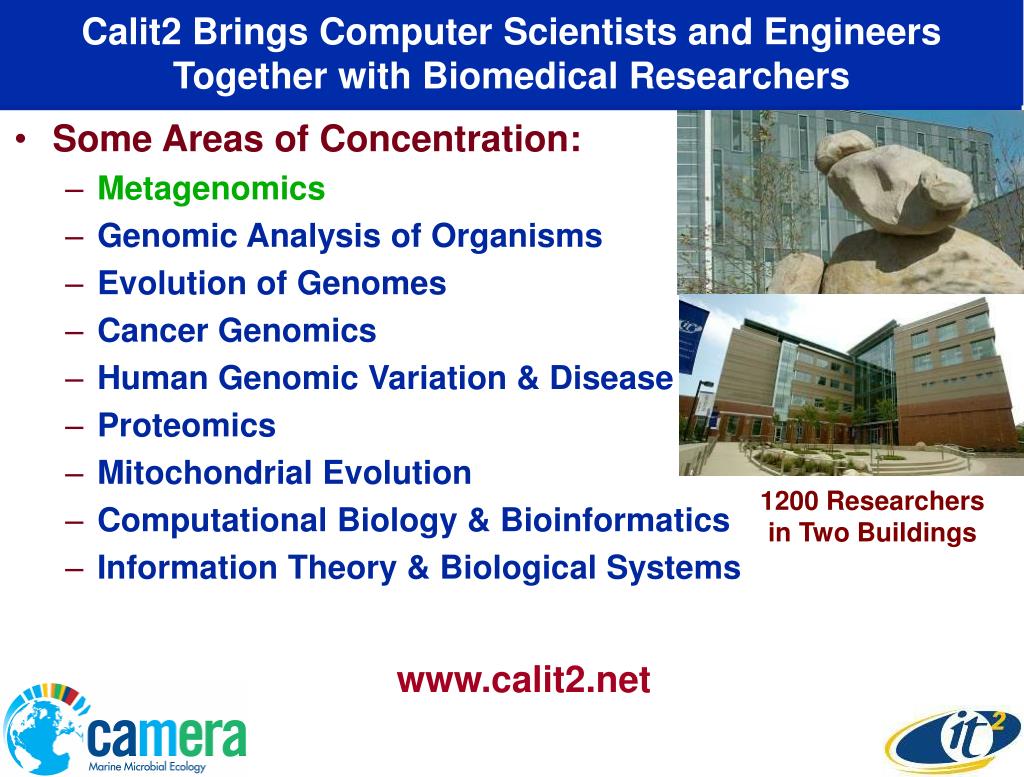 Calit2 Brings Computer Scientists and Engineers Together with Biomedical Researchers

• Some Areas of Concentration:
– Metagenomics
– Genomic Analysis of Organisms
– Evolution of Genomes
– Cancer Genomics
– Human Genomic Variation & Disease
– Proteomics
– Mitochondrial Evolution
– Computational Biology & Bioinformatics
– Information Theory & Biological Systems

1200 Researchers in Two Buildings

www.calit2.net

camera
Marine Microbial Ecology

it$^2$